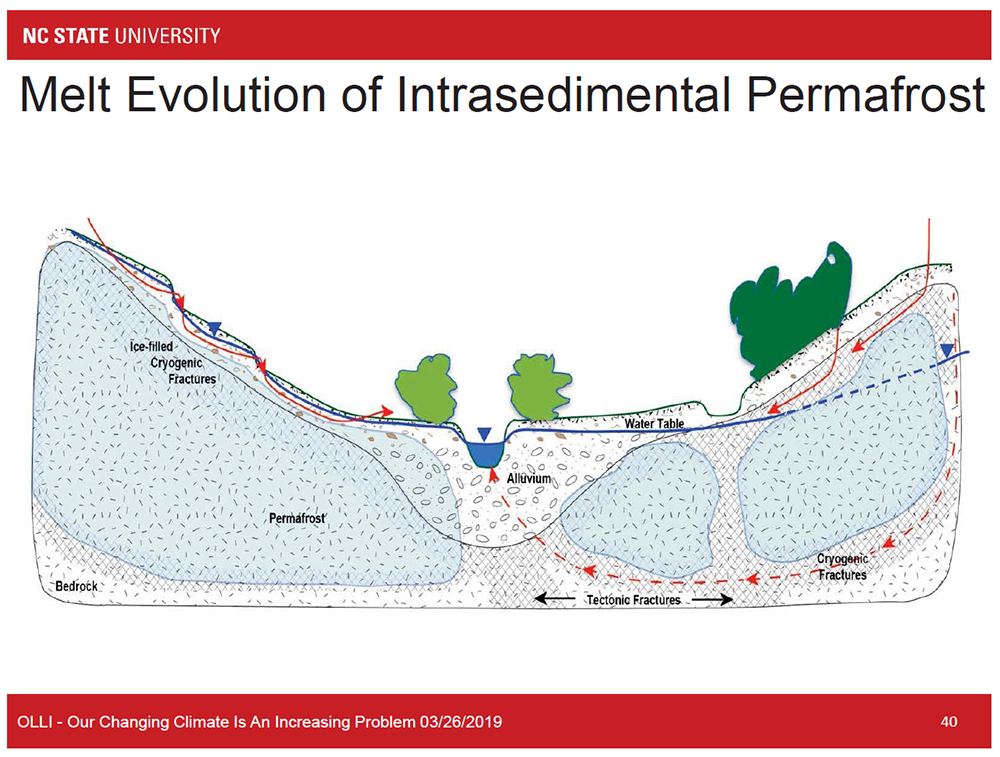 NC STATE UNIVERSITY

Melt Evolution of Intrasedimental Permafrost

Ice-filled Cryogenic Fractures

Water Table

Alluvium

Permafrost

Cryogenic Fractures

Bedrock

Tectonic Fractures

OLLI - Our Changing Climate Is An Increasing Problem 03/26/2019

40